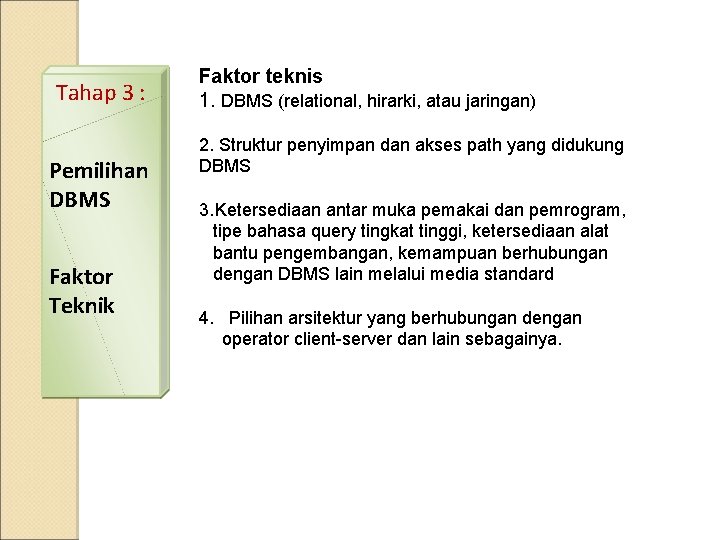 Tahap 3 :

Pemilihan DBMS

Faktor Teknik

Faktor teknis
1. DBMS (relational, hirarki, atau jaringan)

2. Struktur penyimpan dan akses path yang didukung DBMS

3.Ketersediaan antar muka pemakai dan pemrogram, tipe bahasa query tingkat tinggi, ketersediaan alat bantu pengembangan, kemampuan berhubungan dengan DBMS lain melalui media standard

4. Pilihan arsitektur yang berhubungan dengan operator client-server dan lain sebagainya.